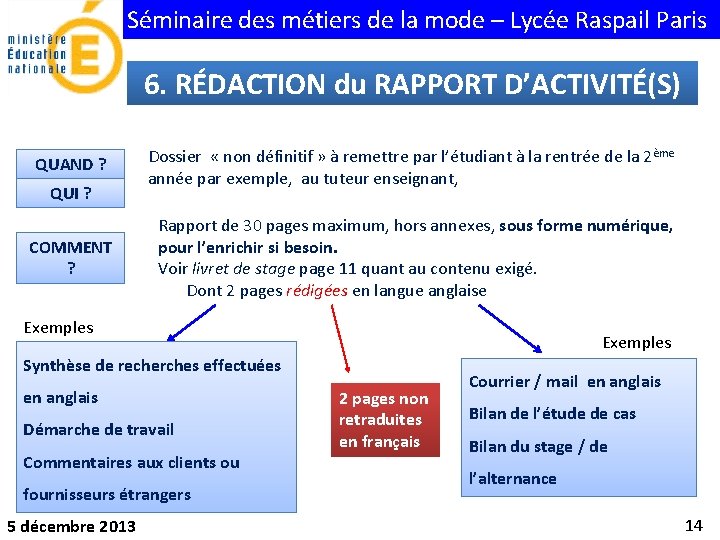 ministère Éducation nationale

Séminaire des métiers de la mode – Lycée Raspail Paris

6. RÉDACTION du RAPPORT D'ACTIVITÉ(S)

QUAND ?

QUI ?

Dossier « non définitif » à remettre par l'étudiant à la rentrée de la 2$^{ème}$ année par exemple, au tuteur enseignant,

COMMENT ?

Rapport de 30 pages maximum, hors annexes, sous forme numérique, pour l'enrichir si besoin.
Voir livret de stage page 11 quant au contenu exigé.
Dont 2 pages rédigées en langue anglaise

Exemples

Synthèse de recherches effectuées en anglais
Démarche de travail
Commentaires aux clients ou fournisseurs étrangers

2 pages non retraduites en français

Exemples

Courrier / mail en anglais
Bilan de l'étude de cas
Bilan du stage / de l'alternance

5 décembre 2013

14